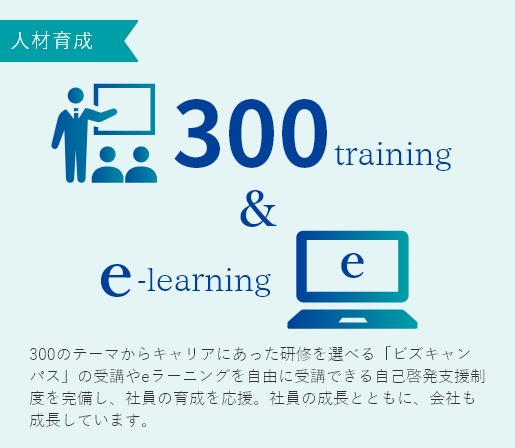 人材育成

300 training

&

e-learning

e

300のテーマからキャリアにあった研修を選べる「ビズキャンパス」の受講やeラーニングを自由に受講できる自己啓発支援制度を完備し、社員の育成を応援。社員の成長とともに、会社も成長しています。